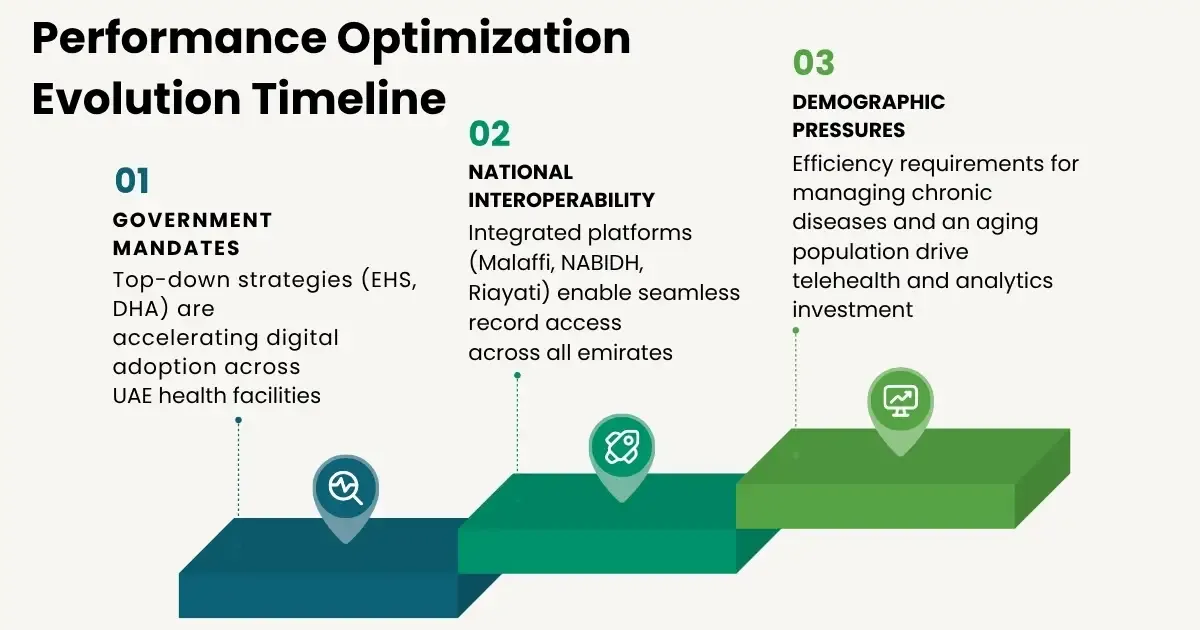 Performance Optimization Evolution Timeline

01
GOVERNMENT MANDATES
Top-down strategies (EHS, DHA) are accelerating digital adoption across UAE health facilities

02
NATIONAL INTEROPERABILITY
Integrated platforms (Malaffi, NABIDH, Riayati) enable seamless record access across all emirates

03
DEMOGRAPHIC PRESSURES
Efficiency requirements for managing chronic diseases and an aging population drive telehealth and analytics investment